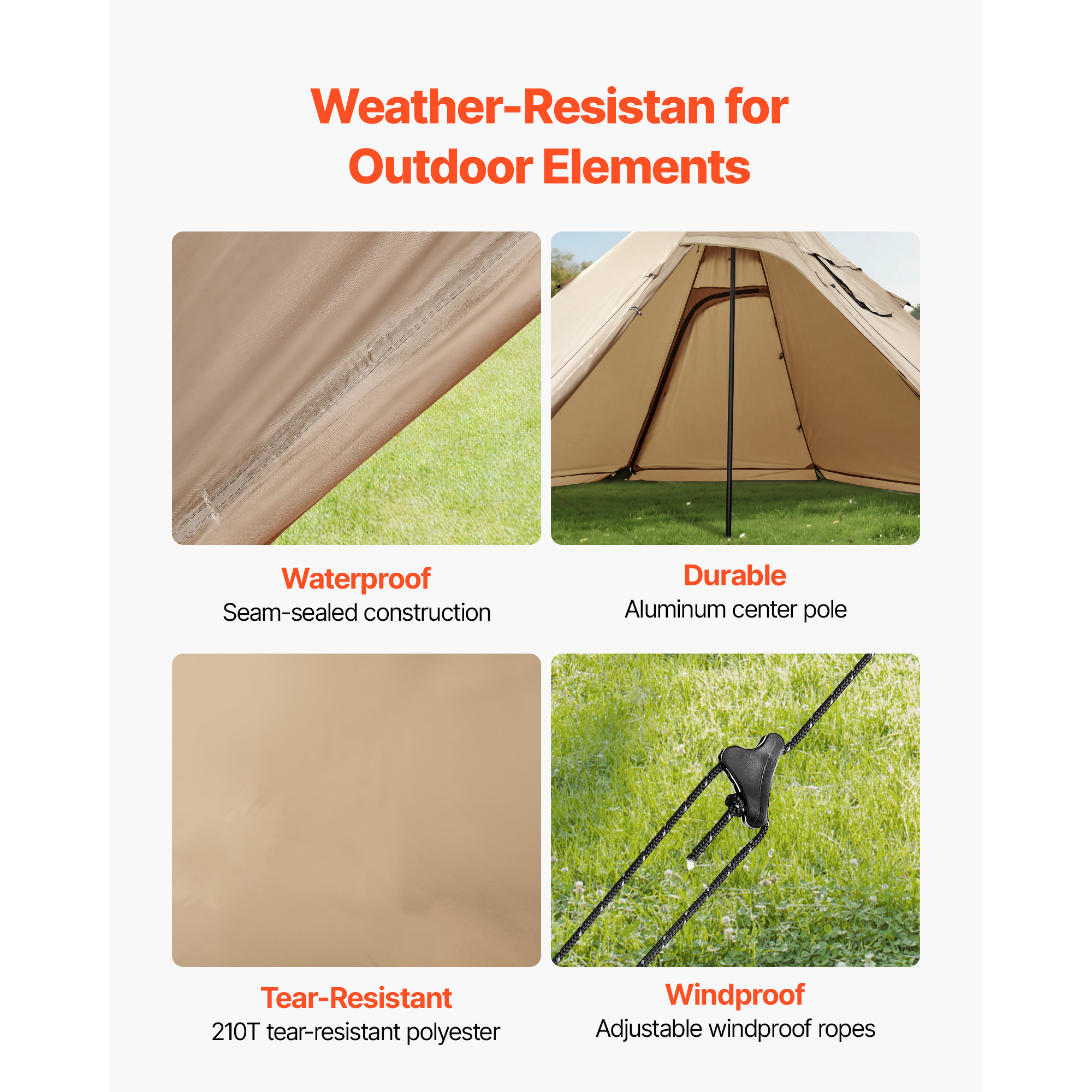 Weather-Resistan for Outdoor Elements

Waterproof
Seam-sealed construction

Durable
Aluminum center pole

Tear-Resistant
210T tear-resistant polyester

Windproof
Adjustable windproof ropes